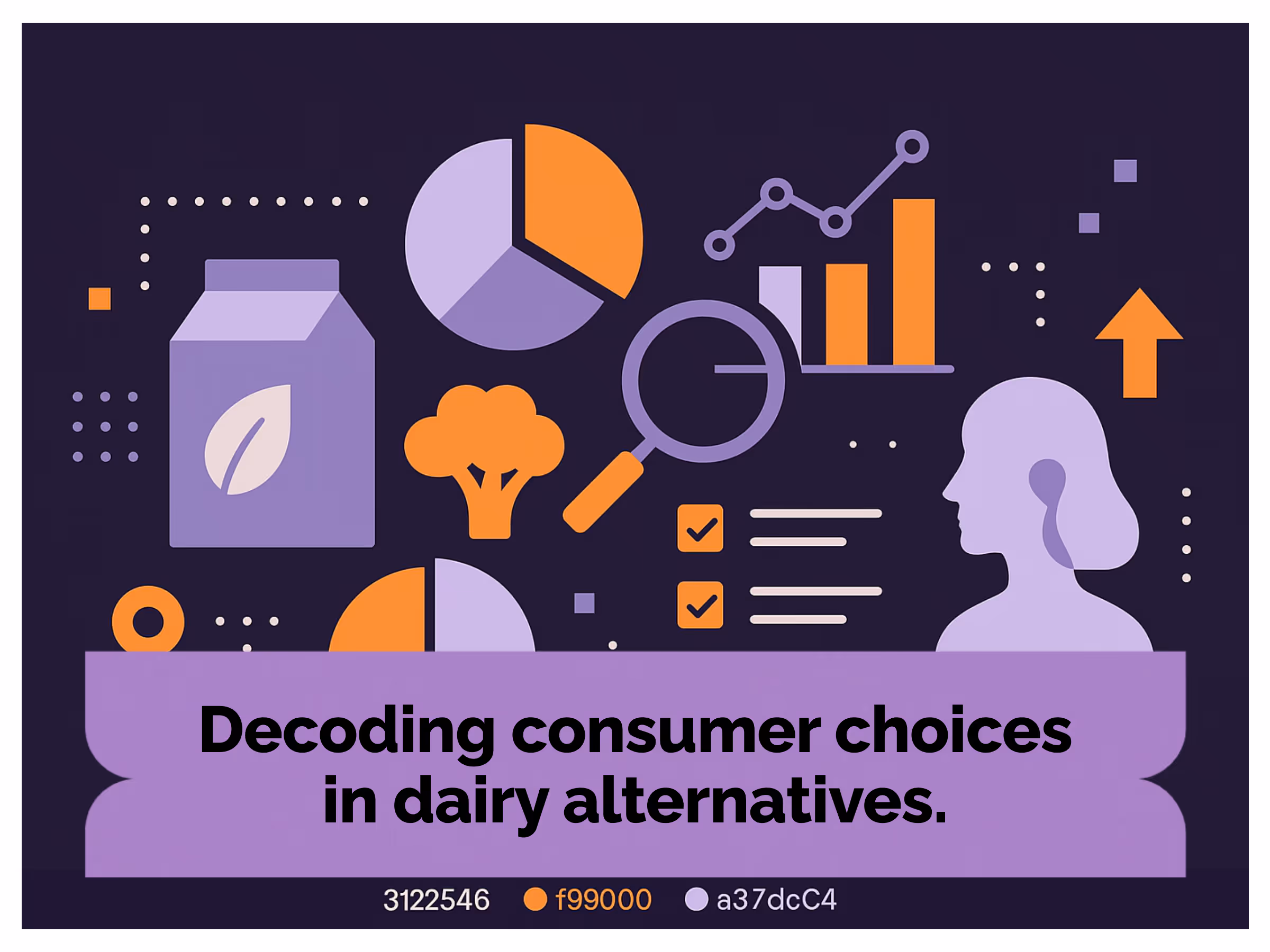 Decoding consumer choices in dairy alternatives.

3122546 f99000 a37dcC4